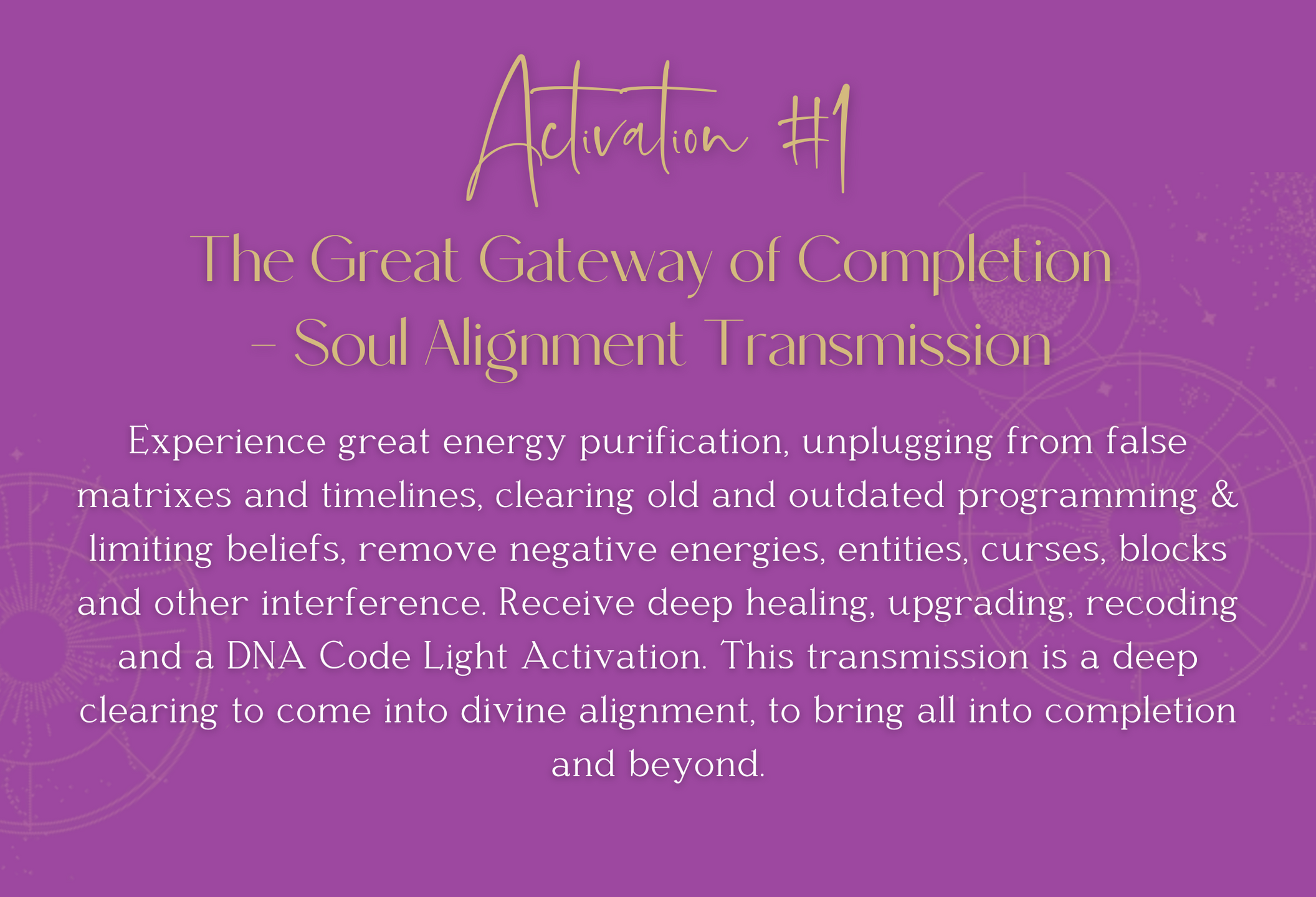 Activation #1

The Great Gateway of Completion - Soul Alignment Transmission

Experience great energy purification, unplugging from false matrixes and timelines, clearing old and outdated programming & limiting beliefs, remove negative energies, entities, curses, blocks and other interference. Receive deep healing, upgrading, recoding and a DNA Code Light Activation. This transmission is a deep clearing to come into divine alignment, to bring all into completion and beyond.